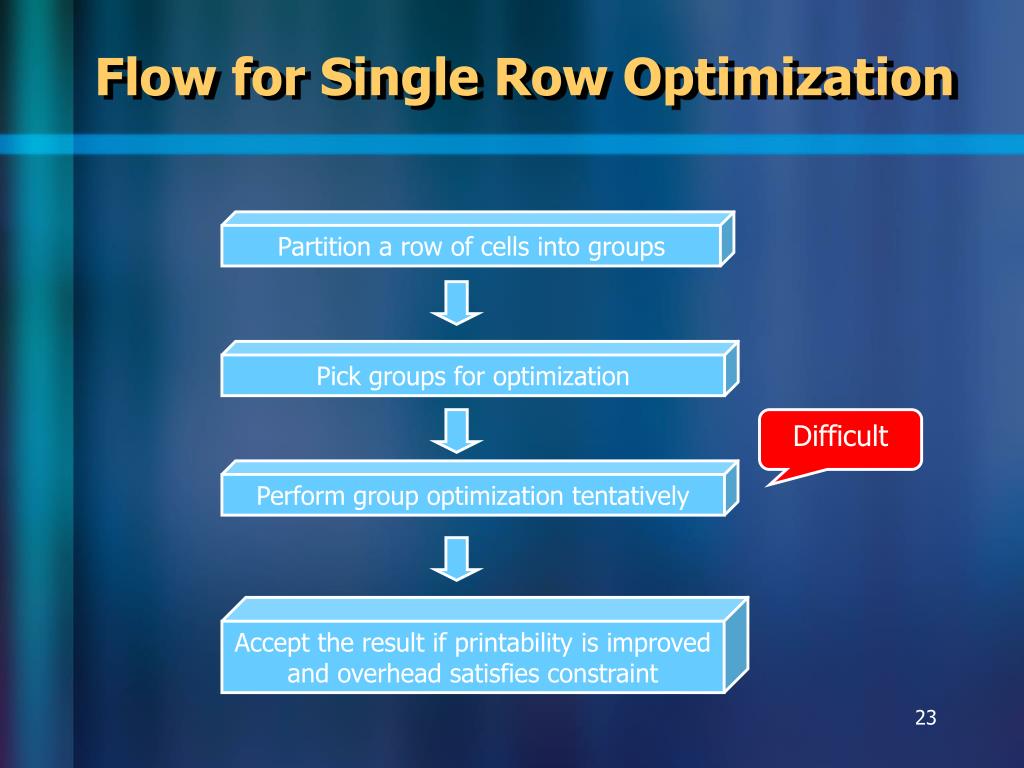 Flow for Single Row Optimization

Partition a row of cells into groups

Pick groups for optimization

Difficult

Perform group optimization tentatively

Accept the result if printability is improved and overhead satisfies constraint

23